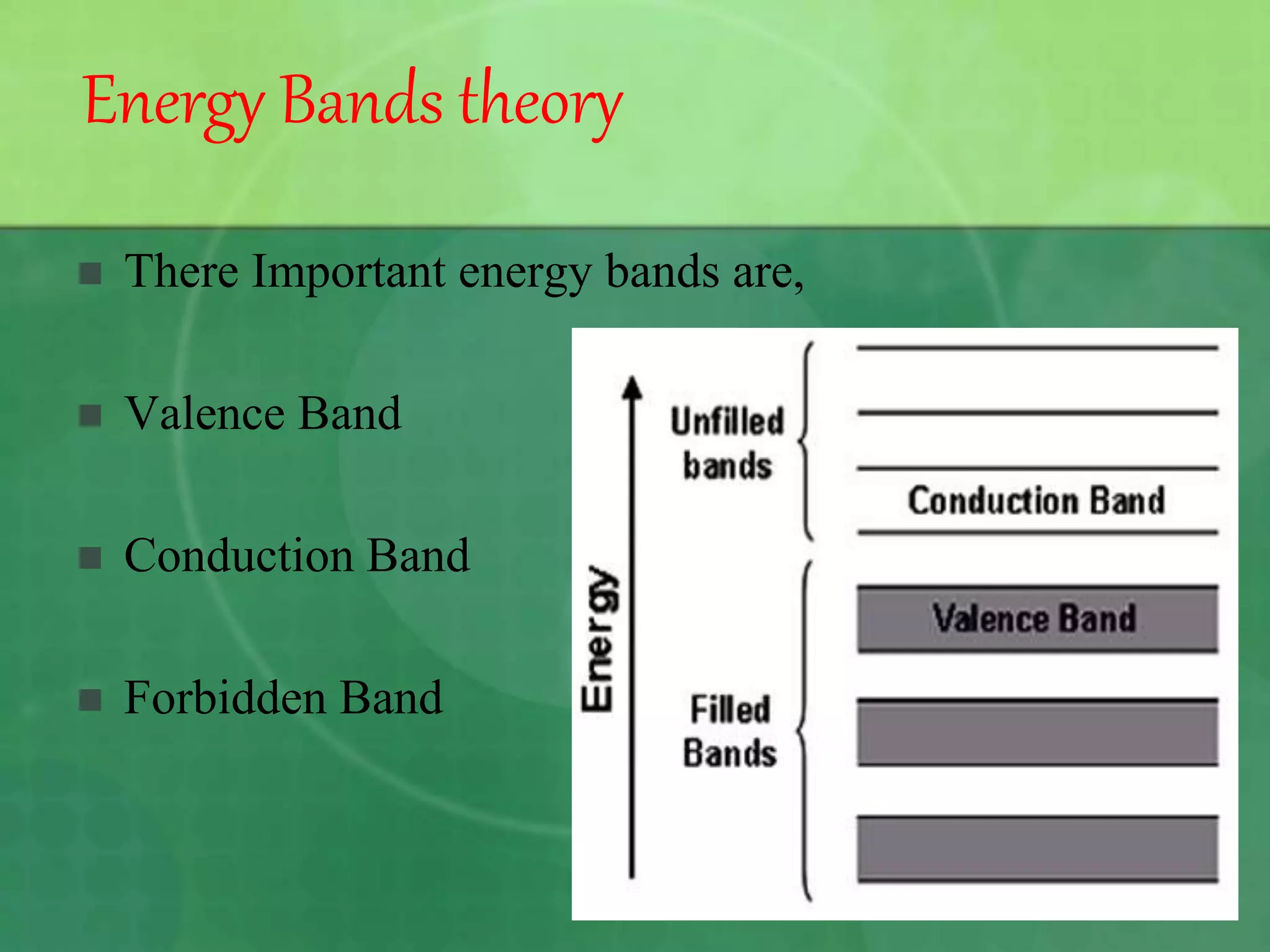 Energy Bands theory

There Important energy bands are,

Valence Band

Conduction Band

Forbidden Band

Energy

Unfilled bands

Conduction Band

Valence Band

Filled Bands